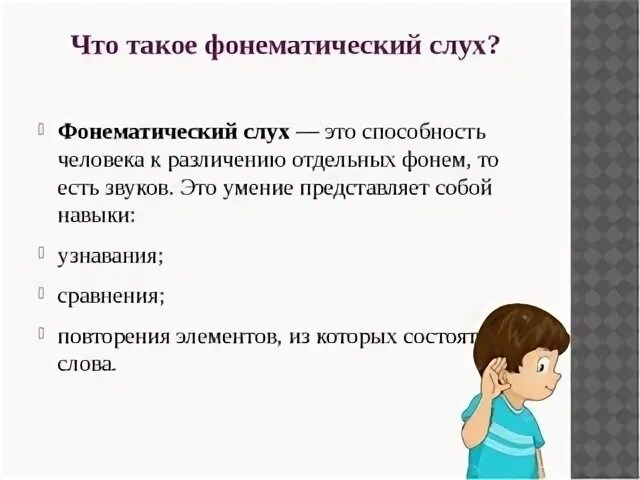 Что такое фонематический слух?

Фонематический слух — это способность человека к различению отдельных фонем, то есть звуков. Это умение представляет собой навыки:

узнавания;

сравнения;

повторения элементов, из которых состоят слова.